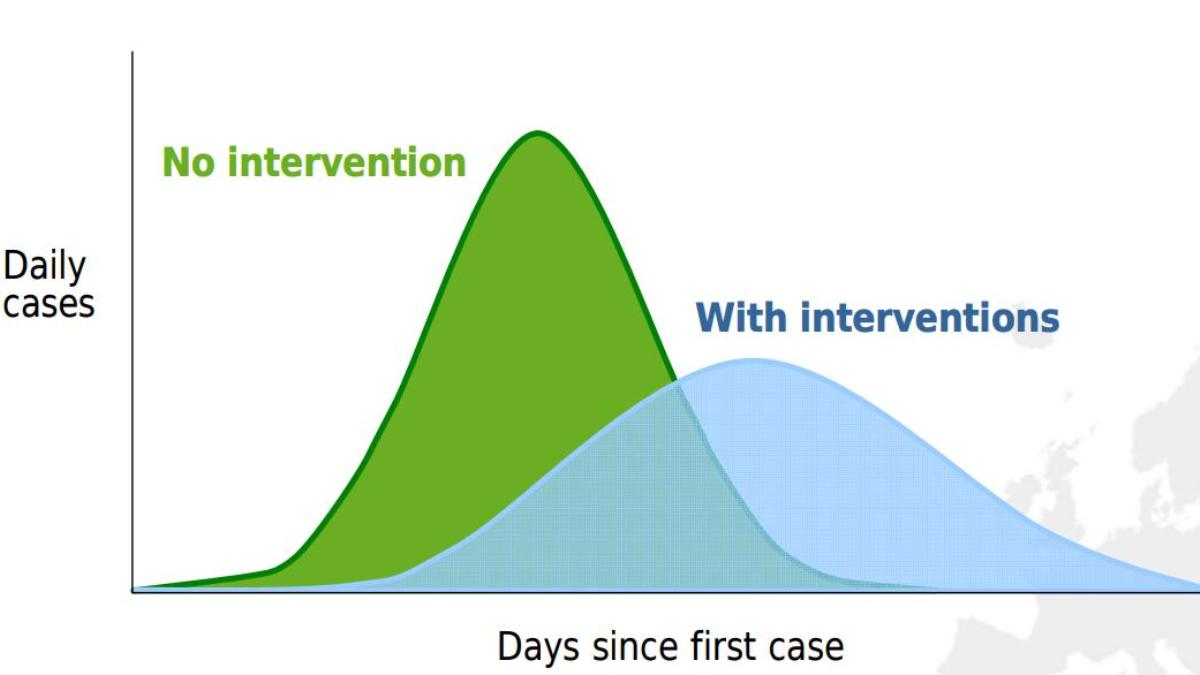 No intervention

Daily cases

With interventions

Days since first case